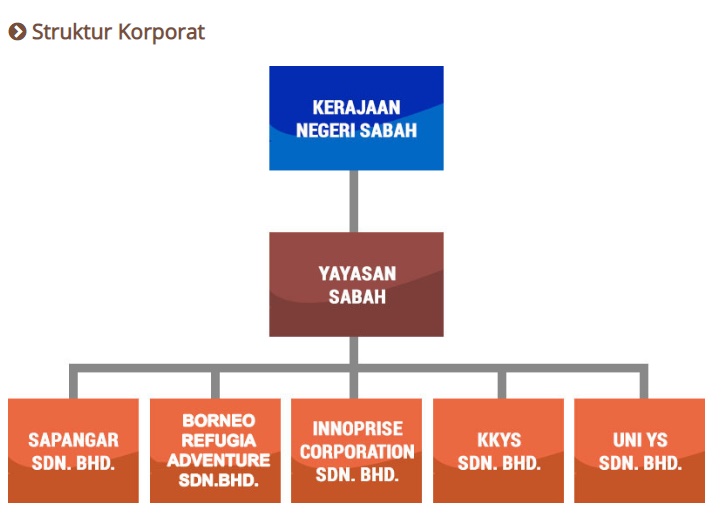 Struktur Korporat

KERAJAAN NEGERI SABAH

YAYASAN SABAH

SAPANGAR SDN. BHD.

BORNEO REFUGIA ADVENTURE SDN.BHD.

INNOPRISE CORPORATION SDN. BHD.

KKYS SDN. BHD.

UNI YS SDN. BHD.